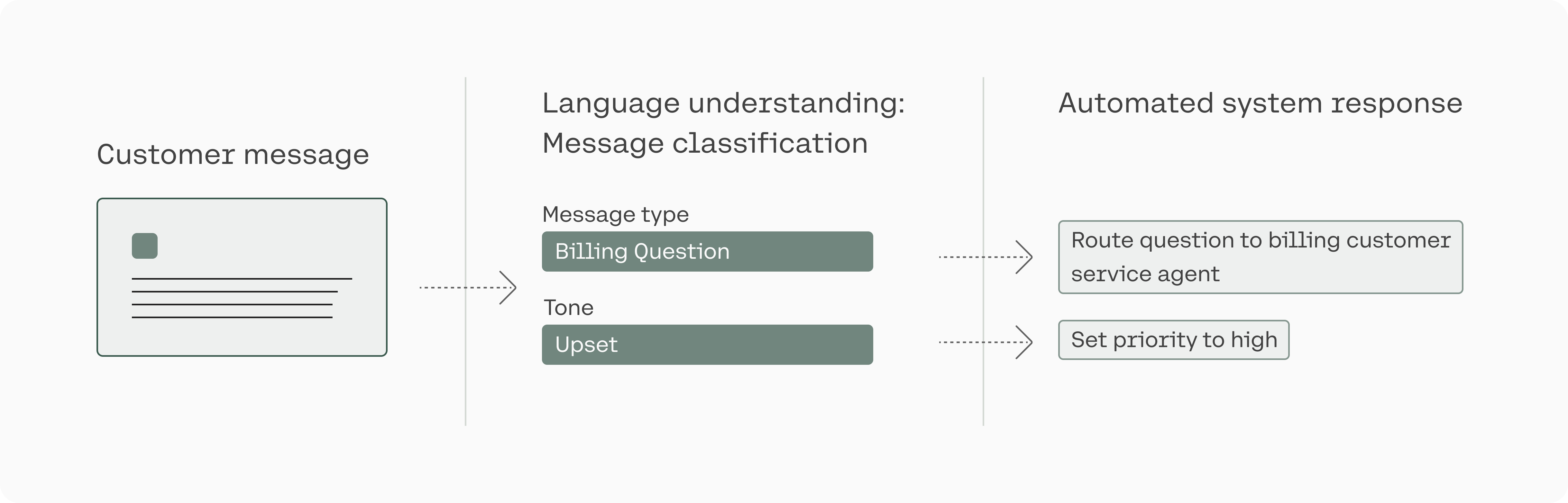 Customer message

Language understanding: Message classification

Message type

Billing Question

Tone

Upset

Automated system response

Route question to billing customer service agent

Set priority to high